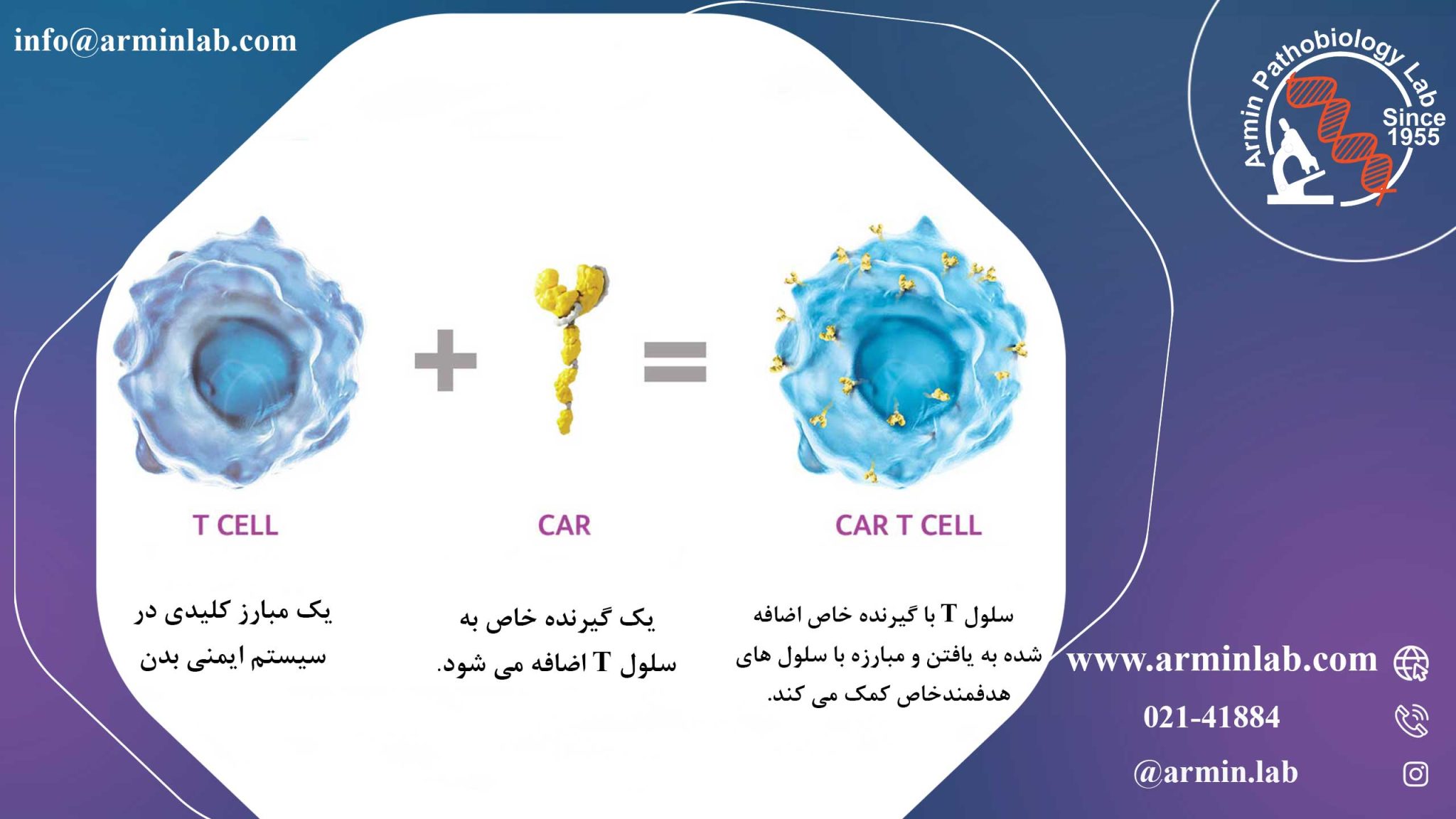 info@arminlab.com

Armin Pathobiology Lab
Since 1955

T CELL

CAR

CAR T CELL

یک مبارز کلیدی در سیستم ایمنی بدن

یک گیرنده خاص به سلول T اضافه می شود.

سلول T با گیرنده خاص اضافه شده به یافتن و مبارزه با سلول های هدفمندخاص کمک می کند.

www.arminlab.com

021-41884

@armin.lab